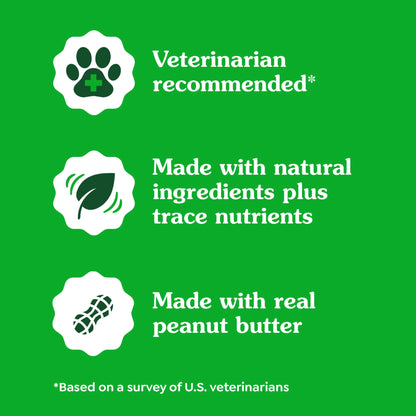 Veterinarian recommended*

Made with natural ingredients plus trace nutrients

Made with real peanut butter

*Based on a survey of U.S. veterinarians